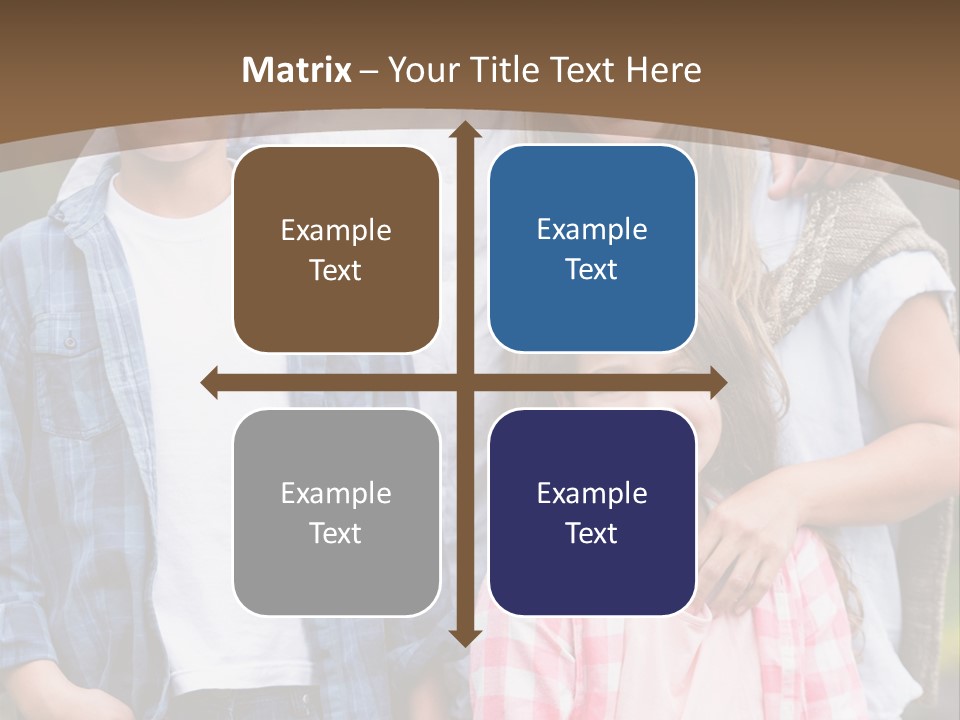 Matrix – Your Title Text Here

Example Text

Example Text

Example Text

Example Text